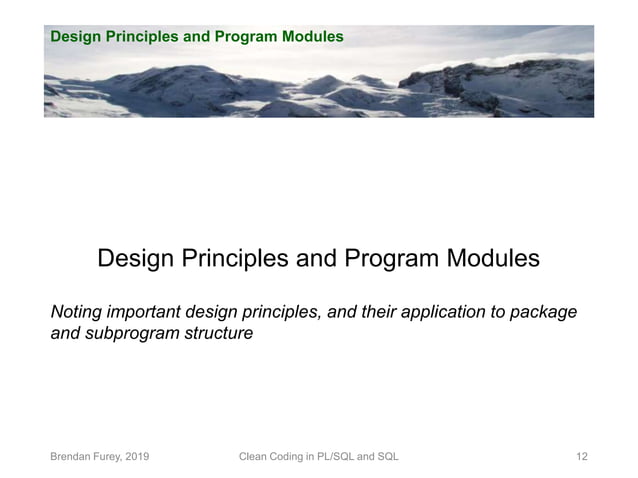 Design Principles and Program Modules

Design Principles and Program Modules

Noting important design principles, and their application to package and subprogram structure

Brendan Furey, 2019

Clean Coding in PL/SQL and SQL

12